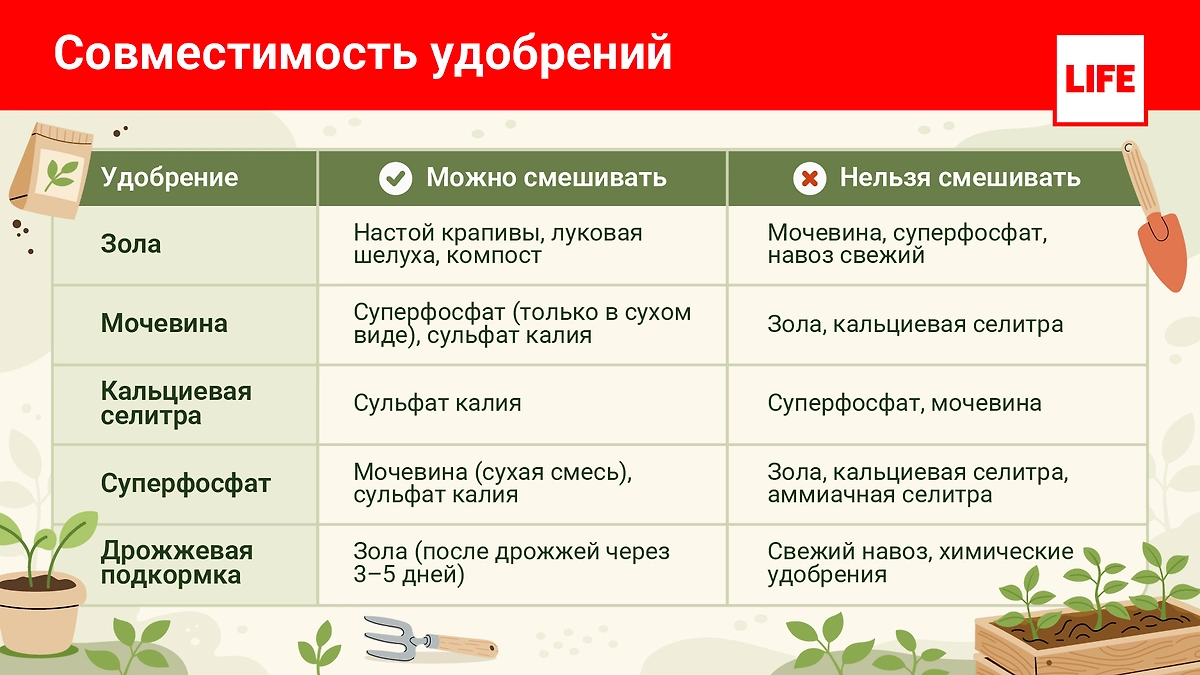 Совместимость удобрений

LIFE

| Удобрение | Можно смешивать | Нельзя смешивать |
|---|---|---|
| Зола | Настой крапивы, луковая шелуха, компост | Мочевина, суперфосфат, навоз свежий |
| Мочевина | Суперфосфат (только в сухом виде), сульфат калия | Зола, кальциевая селитра |
| Кальциевая селитра | Сульфат калия | Суперфосфат, мочевина |
| Суперфосфат | Мочевина (сухая смесь), сульфат калия | Зола, кальциевая селитра, аммиачная селитра |
| Дрожжевая подкормка | Зола (после дрожжей через 3–5 дней) | Свежий навоз, химические удобрения |